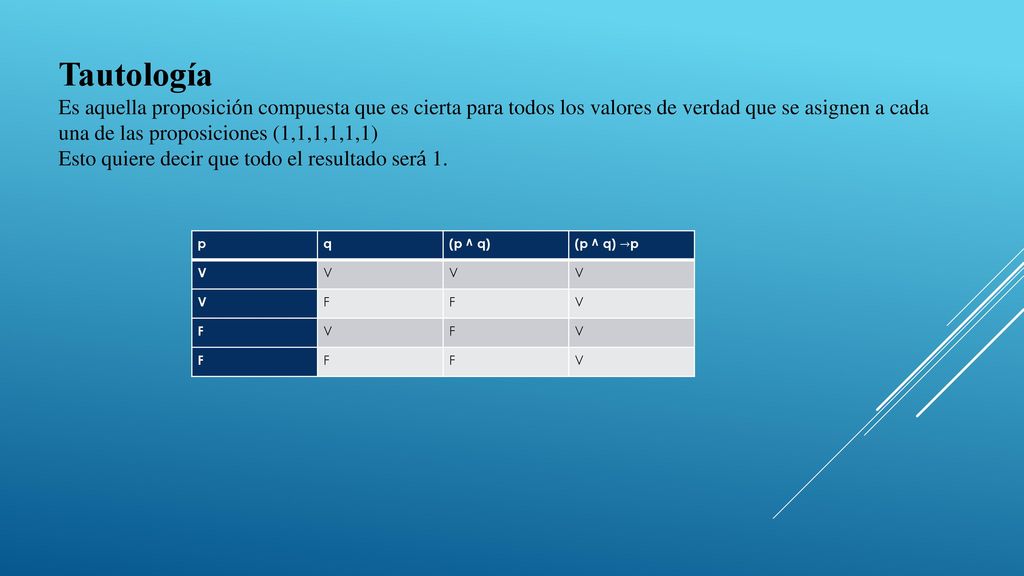 Tautología
Es aquella proposición compuesta que es cierta para todos los valores de verdad que se asignen a cada una de las proposiciones (1,1,1,1,1,1)
Esto quiere decir que todo el resultado será 1.

| p | q | (p ^ q) | (p ^ q) →p |
|---|---|---|---|
| V | V | V | V |
| V | F | F | V |
| F | V | F | V |
| F | F | F | V |